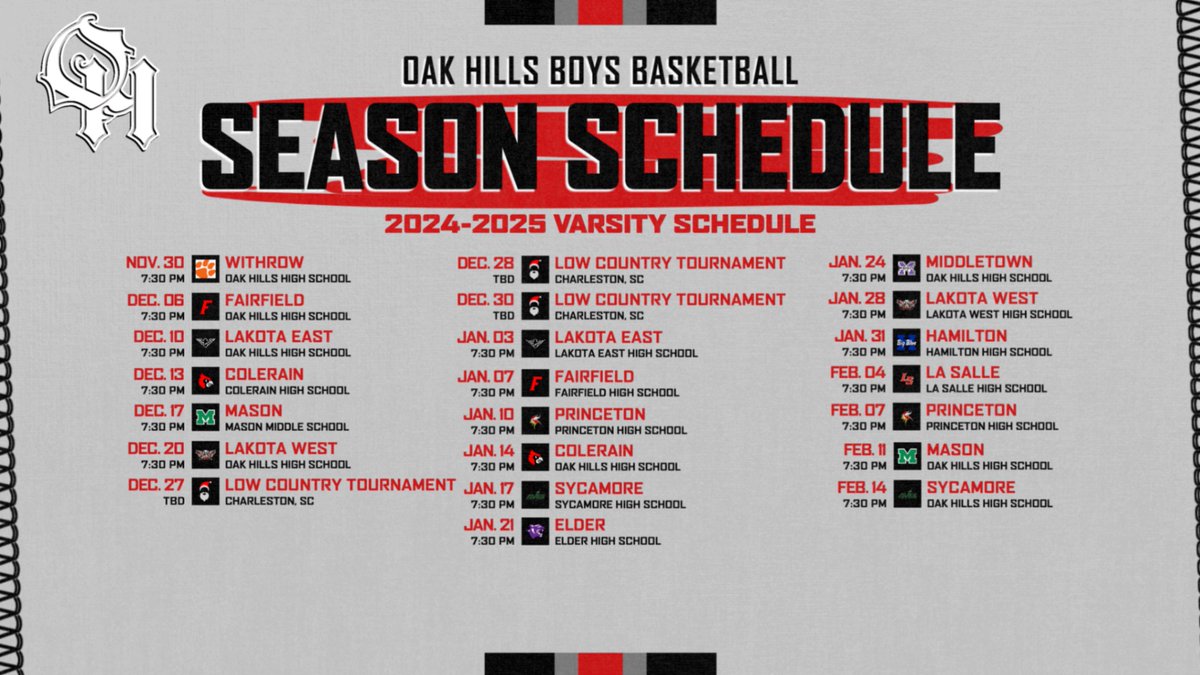 OH

OAK HILLS BOYS BASKETBALL

SEASON SCHEDULE

2024-2025 VARSITY SCHEDULE

NOV. 30 7:30 PM WITHROW OAK HILLS HIGH SCHOOL
DEC. 06 7:30 PM FAIRFIELD OAK HILLS HIGH SCHOOL
DEC. 10 7:30 PM LAKOTA EAST OAK HILLS HIGH SCHOOL
DEC. 13 7:30 PM COLERAIN COLERAIN HIGH SCHOOL
DEC. 17 7:30 PM MASON MASON MIDDLE SCHOOL
DEC. 20 7:30 PM LAKOTA WEST OAK HILLS HIGH SCHOOL
DEC. 27 TBD LOW COUNTRY TOURNAMENT CHARLESTON, SC

DEC. 28 TBD LOW COUNTRY TOURNAMENT CHARLESTON, SC
DEC. 30 TBD LOW COUNTRY TOURNAMENT CHARLESTON, SC
JAN. 03 7:30 PM LAKOTA EAST LAKOTA EAST HIGH SCHOOL
JAN. 07 7:30 PM FAIRFIELD FAIRFIELD HIGH SCHOOL
JAN. 10 7:30 PM PRINCETON PRINCETON HIGH SCHOOL
JAN. 14 7:30 PM COLERAIN OAK HILLS HIGH SCHOOL
JAN. 17 7:30 PM SYCAMORE SYCAMORE HIGH SCHOOL
JAN. 21 7:30 PM ELDER ELDER HIGH SCHOOL

JAN. 24 7:30 PM MIDDLETOWN OAK HILLS HIGH SCHOOL
JAN. 28 7:30 PM LAKOTA WEST LAKOTA WEST HIGH SCHOOL
JAN. 31 7:30 PM HAMILTON HAMILTON HIGH SCHOOL
FEB. 04 7:30 PM LA SALLE LA SALLE HIGH SCHOOL
FEB. 07 7:30 PM PRINCETON PRINCETON HIGH SCHOOL
FEB. 11 7:30 PM MASON OAK HILLS HIGH SCHOOL
FEB. 14 7:30 PM SYCAMORE OAK HILLS HIGH SCHOOL